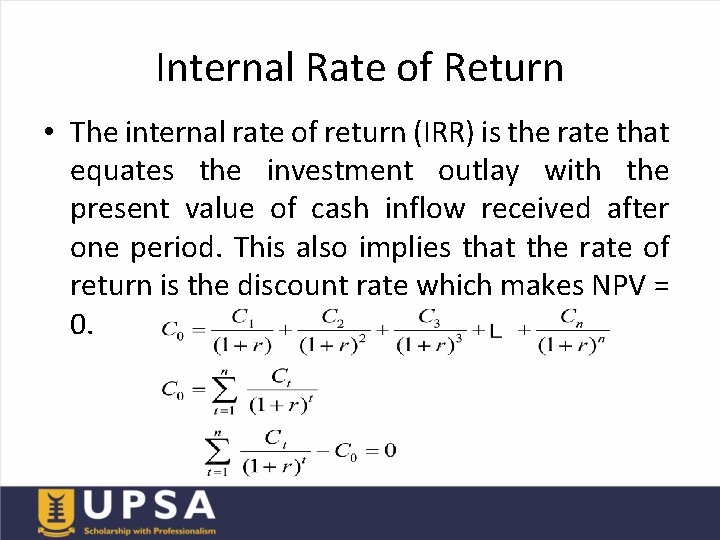 Internal Rate of Return

• The internal rate of return (IRR) is the rate that equates the investment outlay with the present value of cash inflow received after one period. This also implies that the rate of return is the discount rate which makes NPV = 0.

$C_0 = \frac{C_1}{(1+r)} + \frac{C_2}{(1+r)^2} + \frac{C_3}{(1+r)^3} + L + \frac{C_n}{(1+r)^n}$

$C_0 = \sum_{t=1}^{n} \frac{C_t}{(1+r)^t}$

$\sum_{t=1}^{n} \frac{C_t}{(1+r)^t} - C_0 = 0$

UPSA
Scholarship with Professionalism